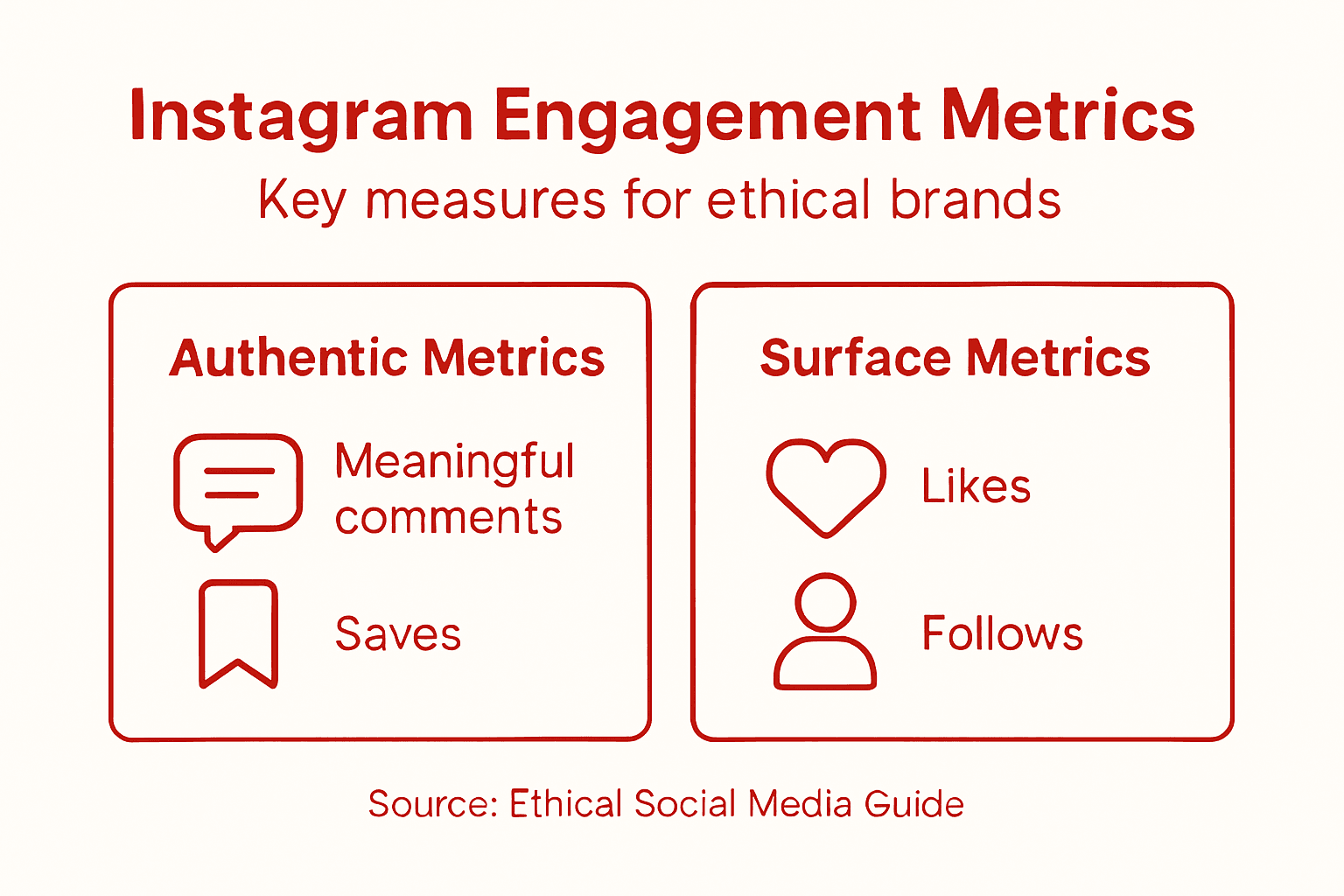 Instagram Engagement Metrics

Key measures for ethical brands

Authentic Metrics

Meaningful comments

Saves

Surface Metrics

Likes

Follows

Source: Ethical Social Media Guide